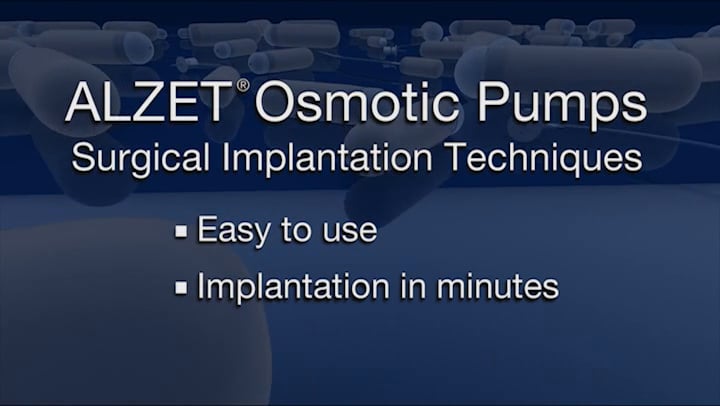 ALZET® Osmotic Pumps
Surgical Implantation Techniques

▪ Easy to use
▪ Implantation in minutes